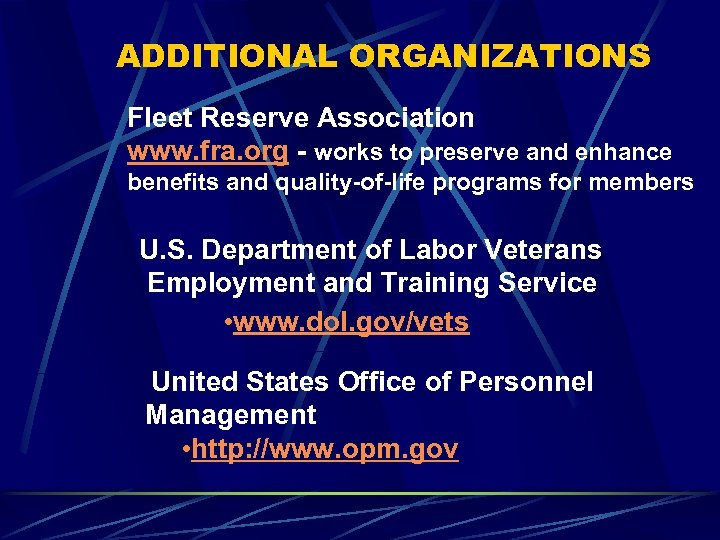 ADDITIONAL ORGANIZATIONS

Fleet Reserve Association
www.fra.org - works to preserve and enhance benefits and quality-of-life programs for members

U.S. Department of Labor Veterans Employment and Training Service
•www.dol.gov/vets

United States Office of Personnel Management
•http://www.opm.gov